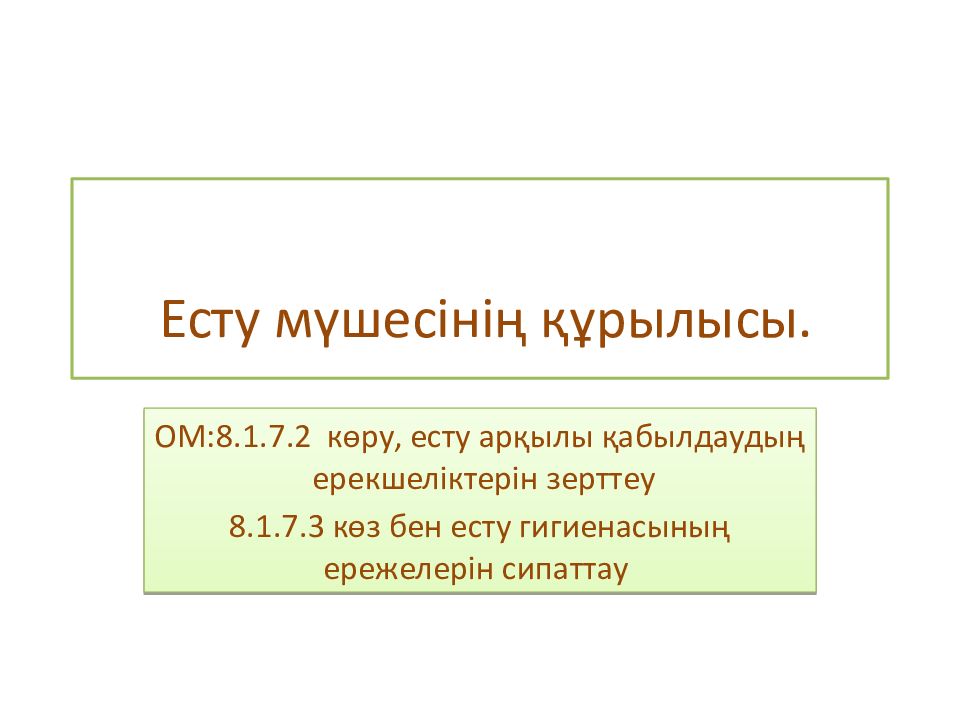 Есту мүшесінің құрылысы.

ОМ:8.1.7.2 көру, есту арқылы қабылдаудың ерекшеліктерін зерттеу

8.1.7.3 көз бен есту гигиенасының ережелерін сипаттау